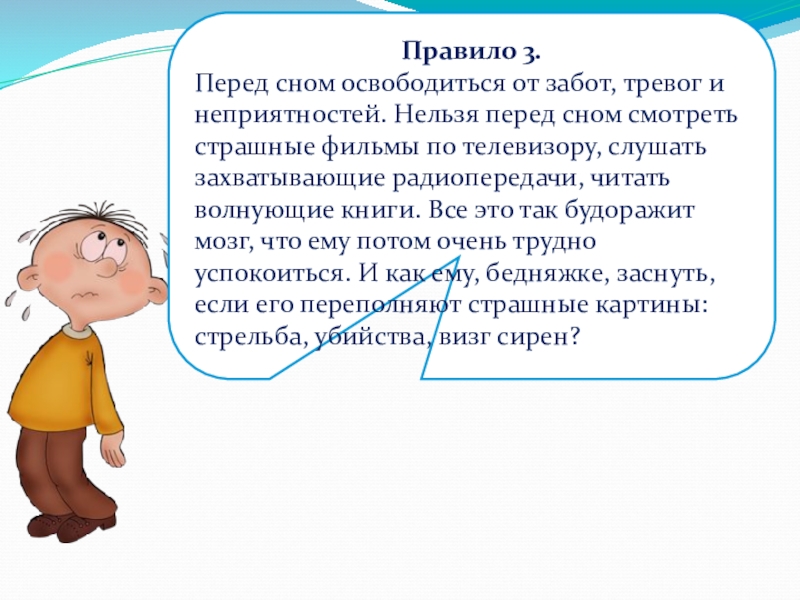 Правило 3.
Перед сном освободиться от забот, тревог и неприятностей. Нельзя перед сном смотреть страшные фильмы по телевизору, слушать захватывающие радиопередачи, читать волнующие книги. Все это так будоражит мозг, что ему потом очень трудно успокоиться. И как ему, бедняжке, заснуть, если его переполняют страшные картины: стрельба, убийства, визг сирен?